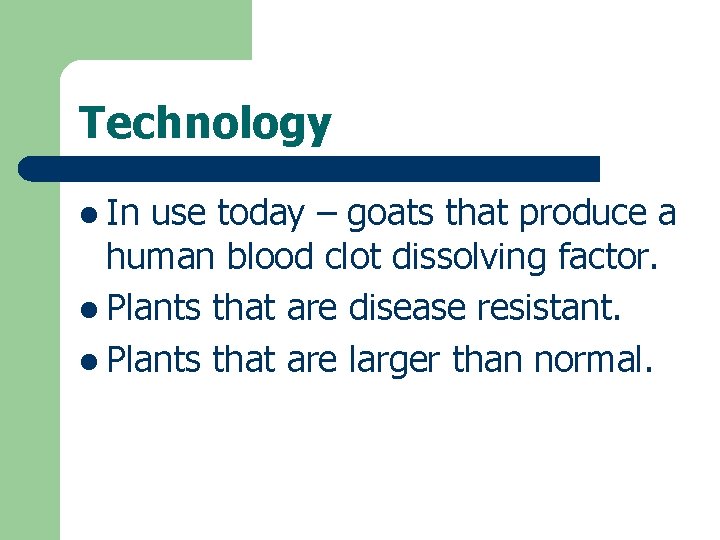 Technology

- In use today – goats that produce a human blood clot dissolving factor.
- Plants that are disease resistant.
- Plants that are larger than normal.